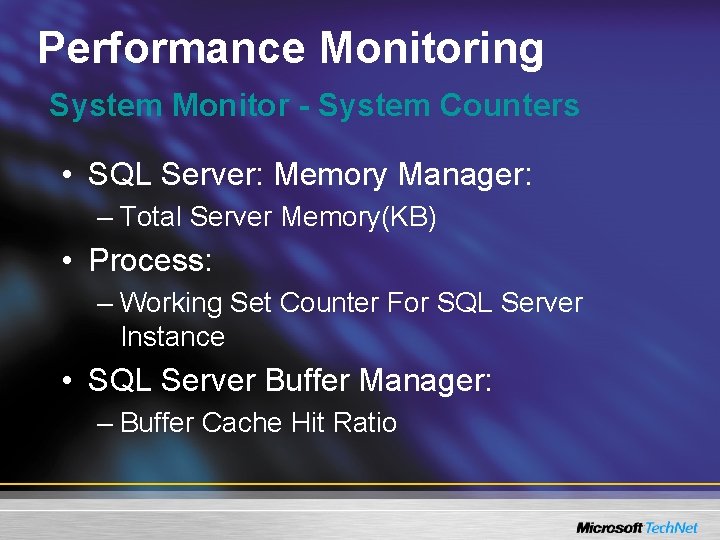 Performance Monitoring

System Monitor - System Counters

• SQL Server: Memory Manager:
– Total Server Memory(KB)

• Process:
– Working Set Counter For SQL Server Instance

• SQL Server Buffer Manager:
– Buffer Cache Hit Ratio

Microsoft TechNet